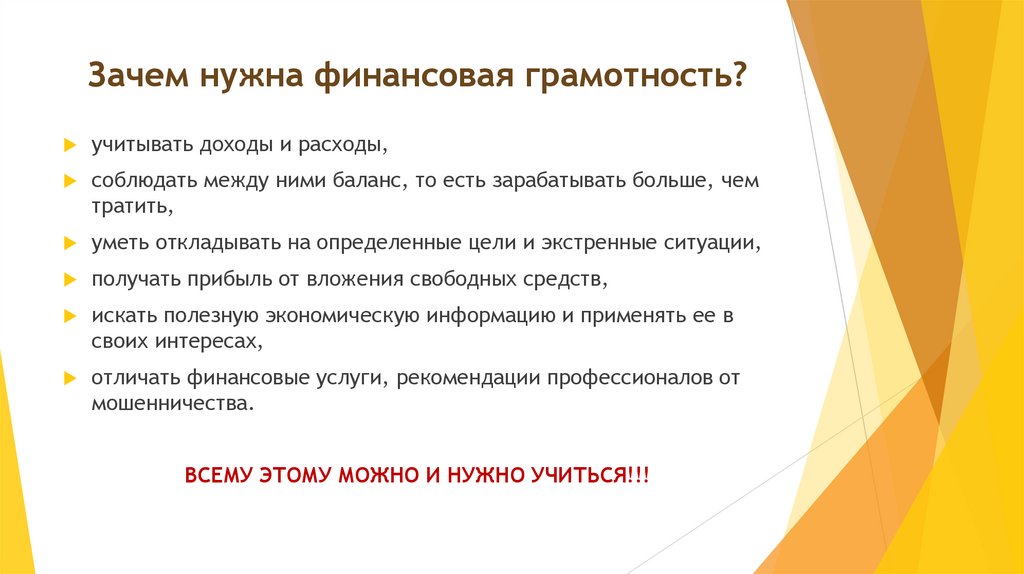 Зачем нужна финансовая грамотность?

учитывать доходы и расходы,

соблюдать между ними баланс, то есть зарабатывать больше, чем тратить,

уметь откладывать на определенные цели и экстренные ситуации,

получать прибыль от вложения свободных средств,

искать полезную экономическую информацию и применять ее в своих интересах,

отличать финансовые услуги, рекомендации профессионалов от мошенничества.

ВСЕМУ ЭТОМУ МОЖНО И НУЖНО УЧИТЬСЯ!!!